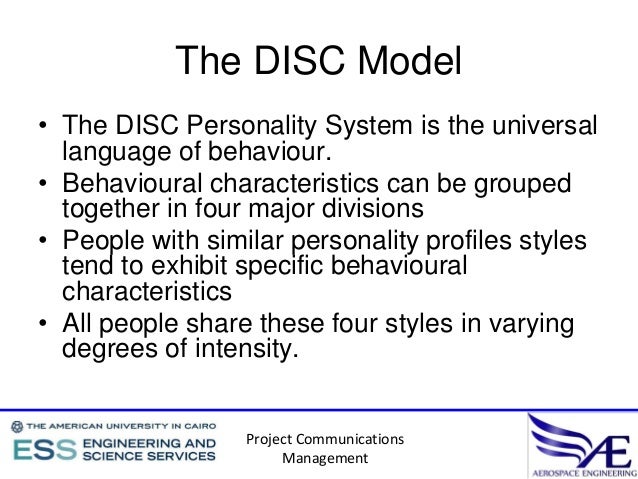 The DISC Model

• The DISC Personality System is the universal language of behaviour.
• Behavioural characteristics can be grouped together in four major divisions
• People with similar personality profiles styles tend to exhibit specific behavioural characteristics
• All people share these four styles in varying degrees of intensity.

THE AMERICAN UNIVERSITY IN CAIRO
ESS ENGINEERING AND SCIENCE SERVICES

Project Communications Management

AE
AEROSPACE ENGINEERING